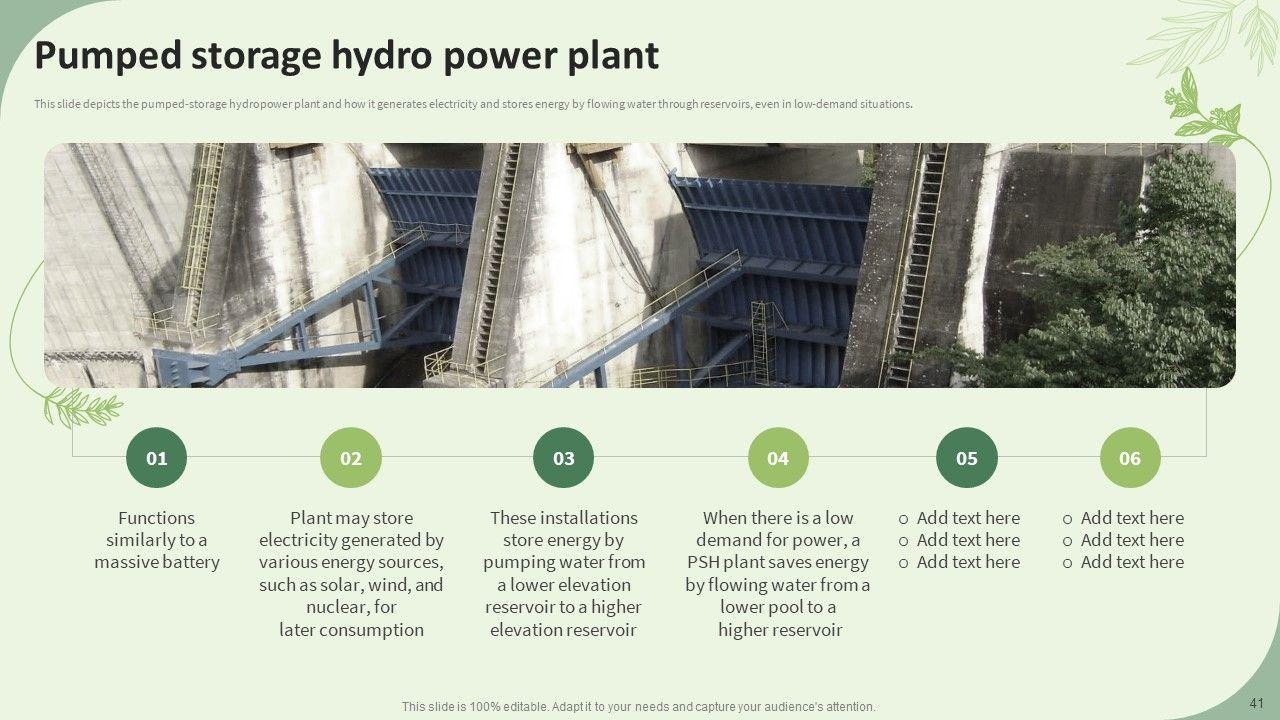 Pumped storage hydro power plant

This slide depicts the pumped-storage hydropower plant and how it generates electricity and stores energy by flowing water through reservoirs, even in low-demand situations.

01

Functions similarly to a massive battery

02

Plant may store electricity generated by various energy sources, such as solar, wind, and nuclear, for later consumption

03

These installations store energy by pumping water from a lower elevation reservoir to a higher elevation reservoir

04

When there is a low demand for power, a PSH plant saves energy by flowing water from a lower pool to a higher reservoir

05

o Add text here
o Add text here
o Add text here

06

o Add text here
o Add text here
o Add text here

This slide is 100% editable. Adapt it to your needs and capture your audience's attention.

41